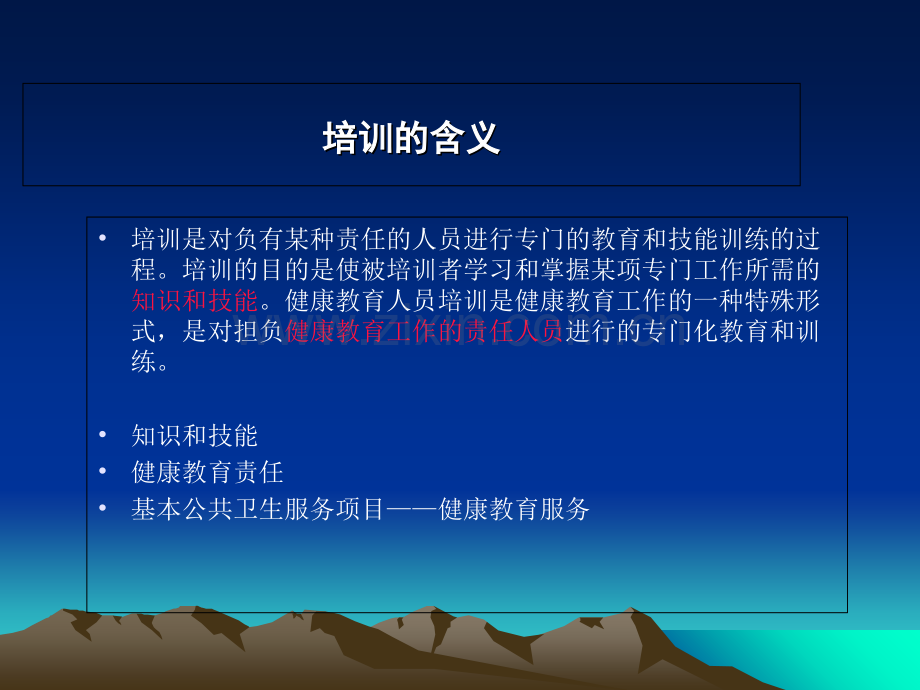 培训的含义

• 培训是对负有某种责任的人员进行专门的教育和技能训练的过程。培训的目的是使被培训者学习和掌握某项专门工作所需的知识和技能。健康教育人员培训是健康教育工作的一种特殊形式，是对担负健康教育工作的责任人员进行的专门化教育和训练。

• 知识和技能
• 健康教育责任
• 基本公共卫生服务项目——健康教育服务